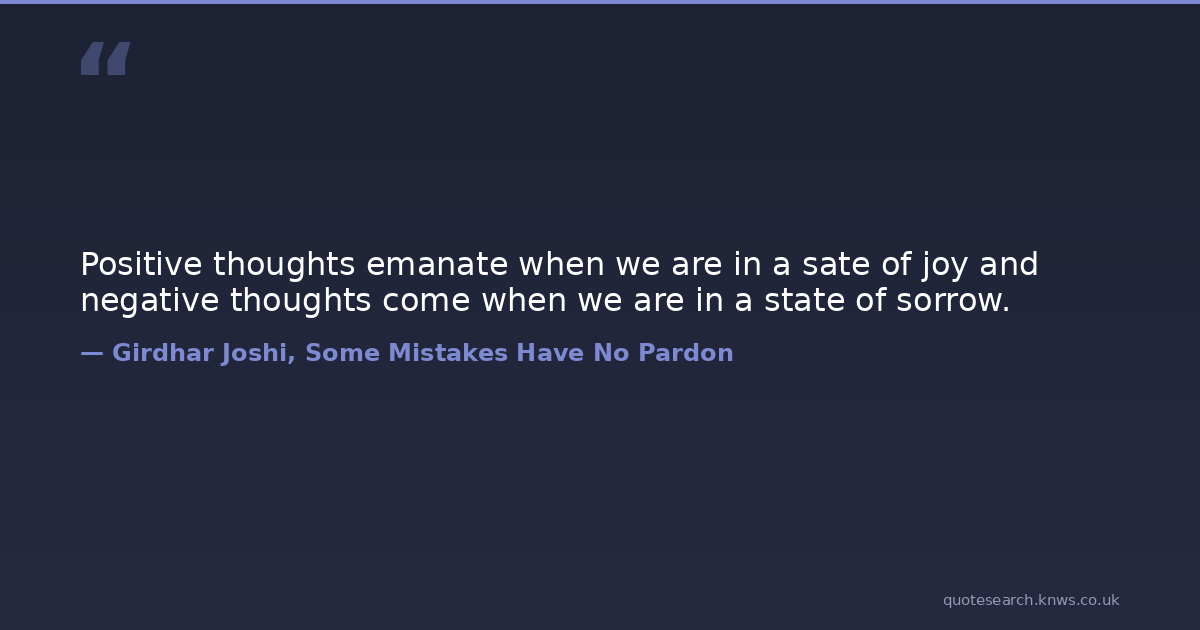 “

Positive thoughts emanate when we are in a sate of joy and negative thoughts come when we are in a state of sorrow.

— Girdhar Joshi, Some Mistakes Have No Pardon

quotesearch.knws.co.uk